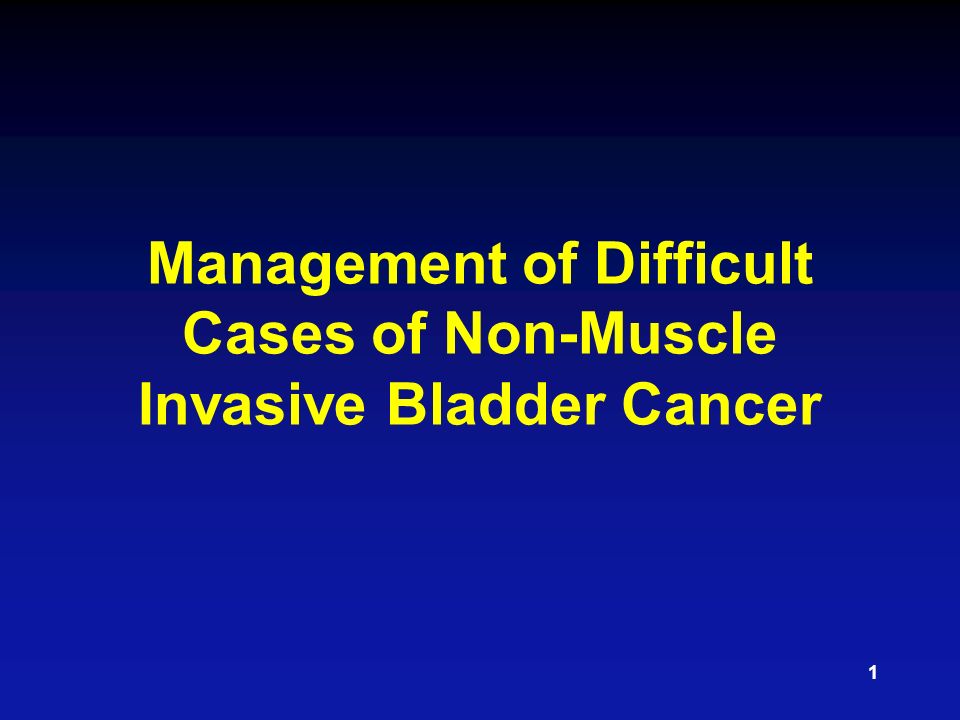 Management of Difficult Cases of Non-Muscle Invasive Bladder Cancer

1